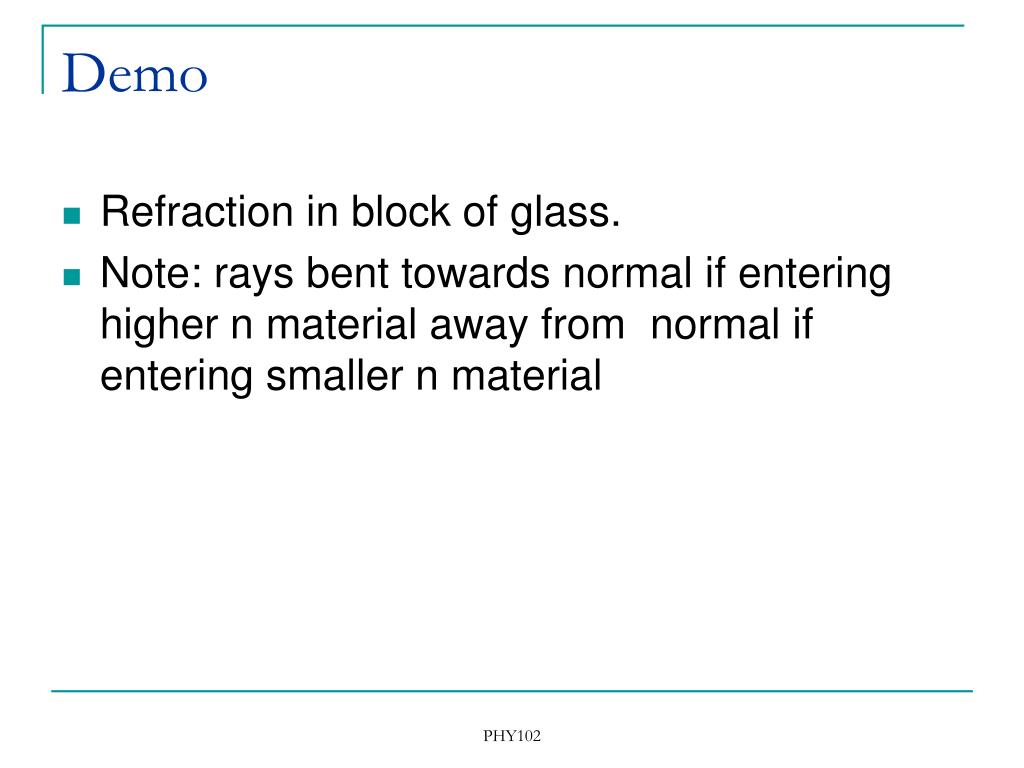 Demo

- Refraction in block of glass.
- Note: rays bent towards normal if entering higher n material away from normal if entering smaller n material

PHY102